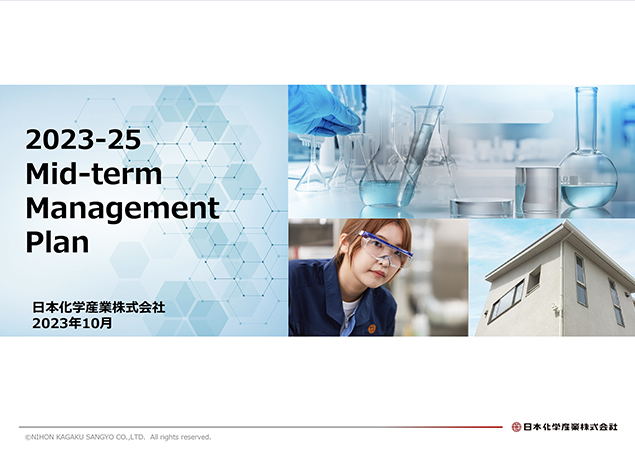 2023-25
Mid-term
Management
Plan

日本化学産業株式会社
2023年10月

©NIHON KAGAKU SANGYO CO.,LTD. All rights reserved.

日本化学産業株式会社